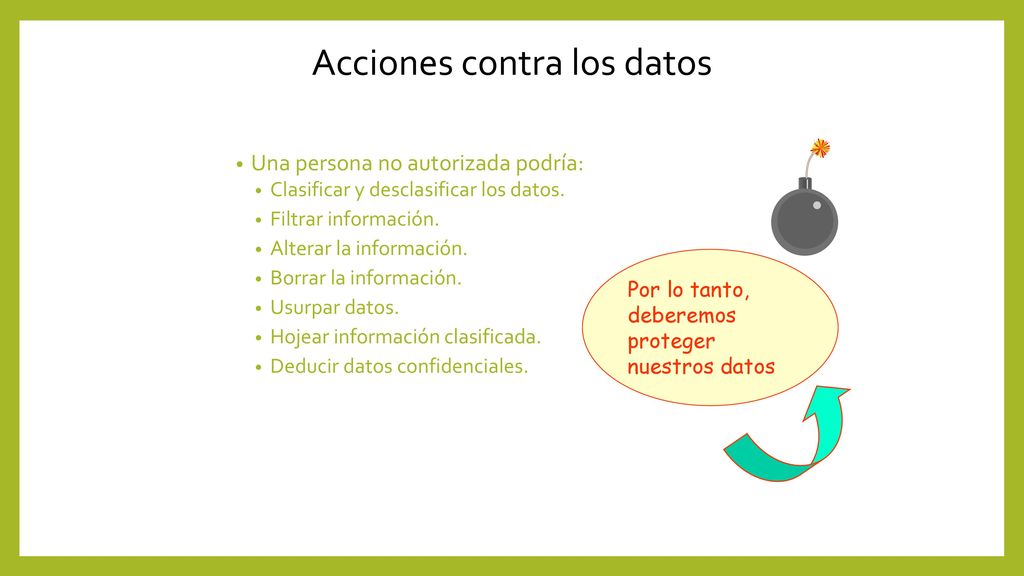 Acciones contra los datos

• Una persona no autorizada podría:
  • Clasificar y desclasificar los datos.
  • Filtrar información.
  • Alterar la información.
  • Borrar la información.
  • Usurpar datos.
  • Hojear información clasificada.
  • Deducir datos confidenciales.

Por lo tanto, deberemos proteger nuestros datos